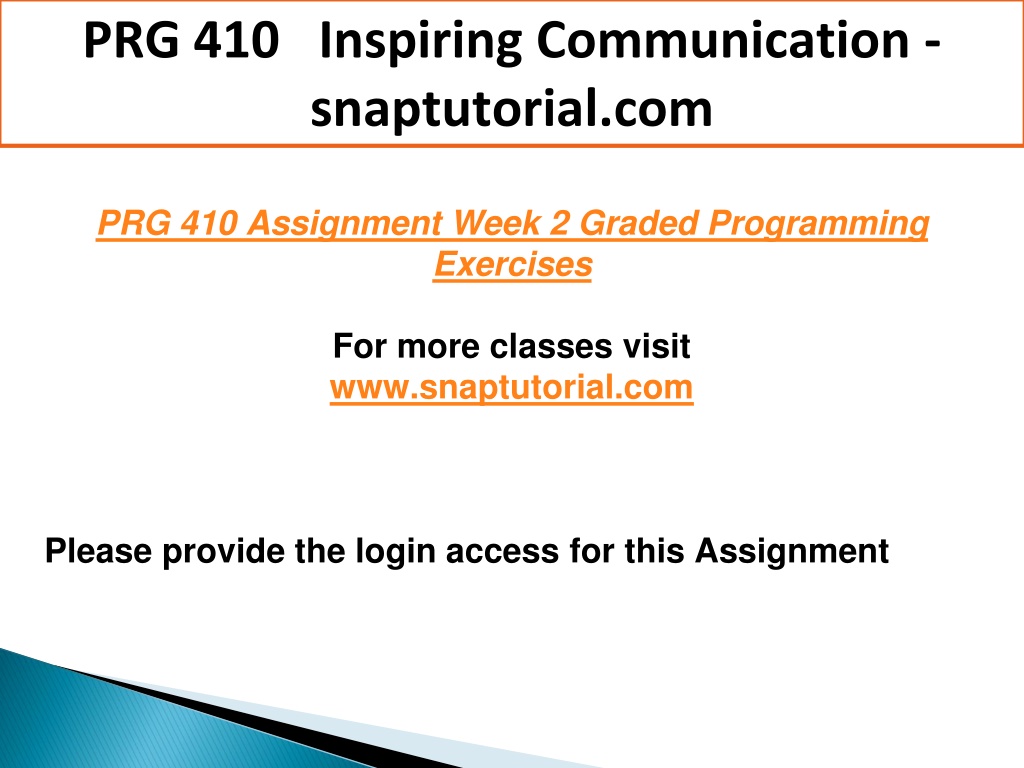 PRG 410 Inspiring Communication - snaptutorial.com

PRG 410 Assignment Week 2 Graded Programming Exercises

For more classes visit
www.snaptutorial.com

Please provide the login access for this Assignment